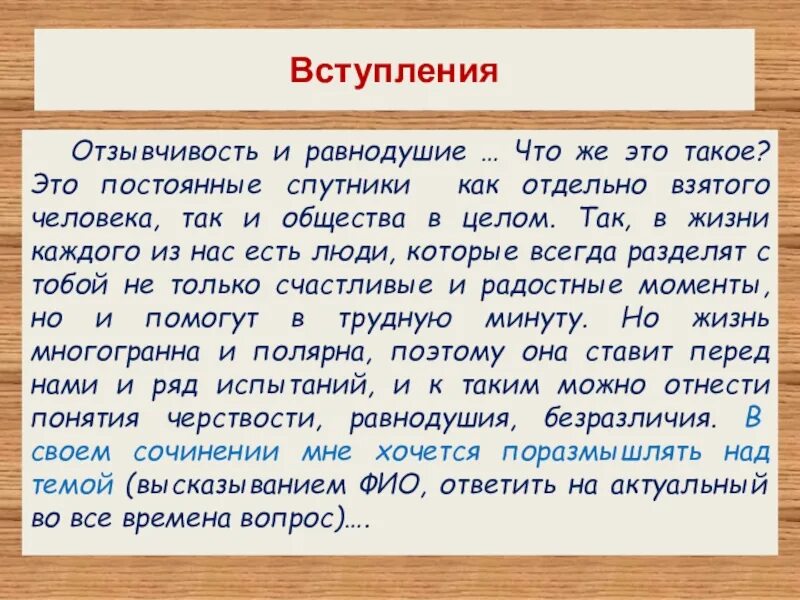 Вступления

Отзывчивость и равнодушие … Что же это такое? Это постоянные спутники как отдельно взятого человека, так и общества в целом. Так, в жизни каждого из нас есть люди, которые всегда разделят с тобой не только счастливые и радостные моменты, но и помогут в трудную минуту. Но жизнь многогранна и полярна, поэтому она ставит перед нами и ряд испытаний, и к таким можно отнести понятия черствости, равнодушия, безразличия. В своем сочинении мне хочется поразмышлять над темой (высказыванием ФИО, ответить на актуальный во все времена вопрос)….